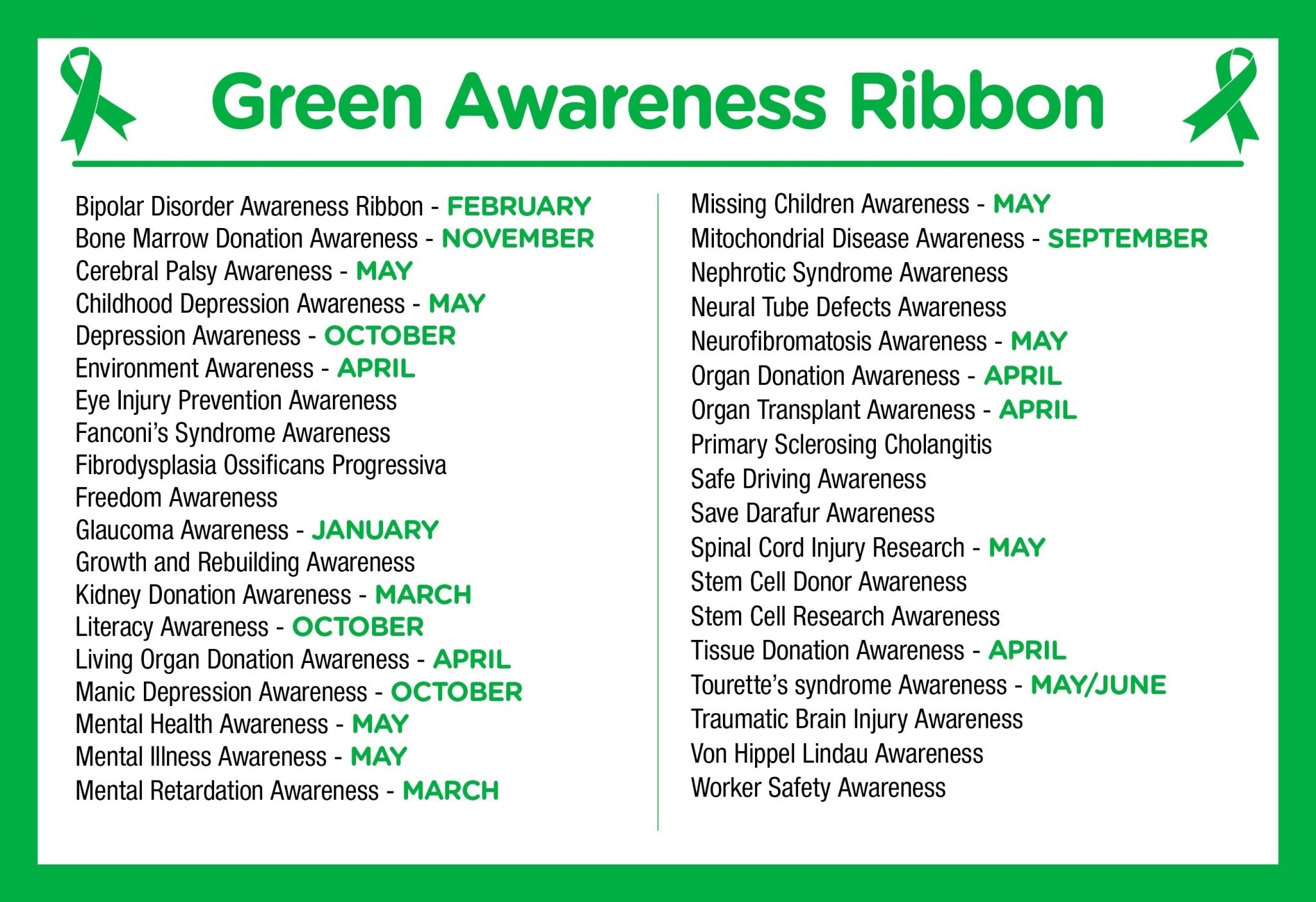 Green Awareness Ribbon

Bipolar Disorder Awareness Ribbon - FEBRUARY
Bone Marrow Donation Awareness - NOVEMBER
Cerebral Palsy Awareness - MAY
Childhood Depression Awareness - MAY
Depression Awareness - OCTOBER
Environment Awareness - APRIL
Eye Injury Prevention Awareness
Fanconi's Syndrome Awareness
Fibrodysplasia Ossificans Progressiva
Freedom Awareness
Glaucoma Awareness - JANUARY
Growth and Rebuilding Awareness
Kidney Donation Awareness - MARCH
Literacy Awareness - OCTOBER
Living Organ Donation Awareness - APRIL
Manic Depression Awareness - OCTOBER
Mental Health Awareness - MAY
Mental Illness Awareness - MAY
Mental Retardation Awareness - MARCH

Missing Children Awareness - MAY
Mitochondrial Disease Awareness - SEPTEMBER
Nephrotic Syndrome Awareness
Neural Tube Defects Awareness
Neurofibromatosis Awareness - MAY
Organ Donation Awareness - APRIL
Organ Transplant Awareness - APRIL
Primary Sclerosing Cholangitis
Safe Driving Awareness
Save Darafur Awareness
Spinal Cord Injury Research - MAY
Stem Cell Donor Awareness
Stem Cell Research Awareness
Tissue Donation Awareness - APRIL
Tourette's syndrome Awareness - MAY/JUNE
Traumatic Brain Injury Awareness
Von Hippel Lindau Awareness
Worker Safety Awareness